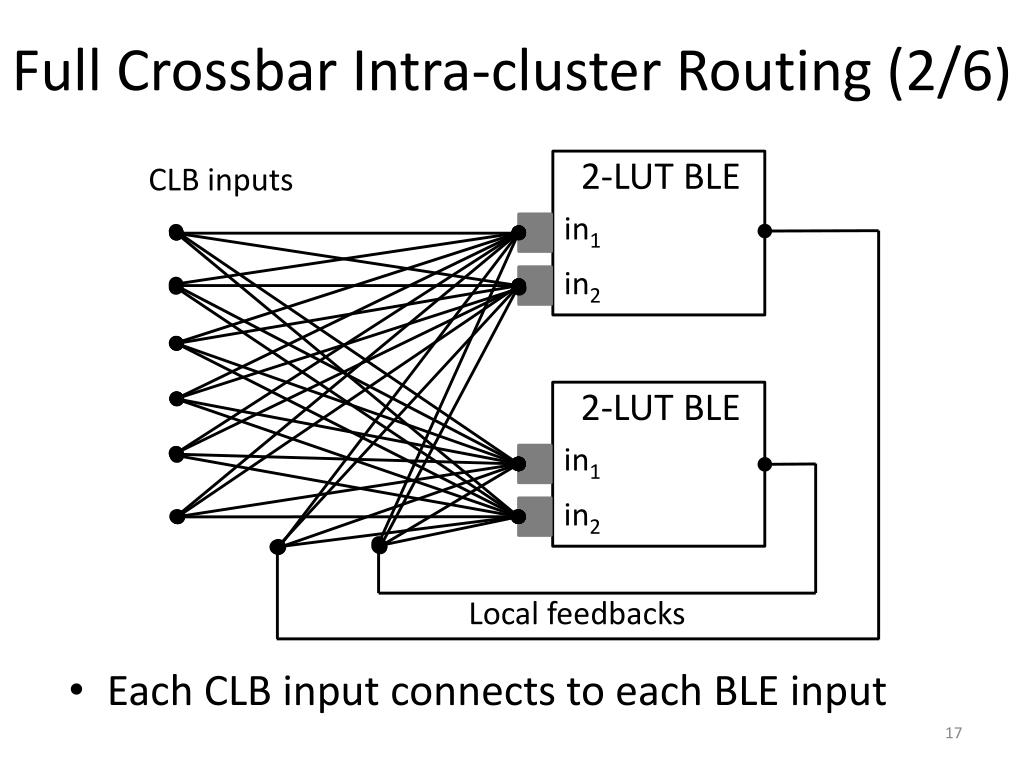 Full Crossbar Intra-cluster Routing (2/6)

CLB inputs

2-LUT BLE

$in_1$

$in_2$

2-LUT BLE

$in_1$

$in_2$

Local feedbacks

• Each CLB input connects to each BLE input

17